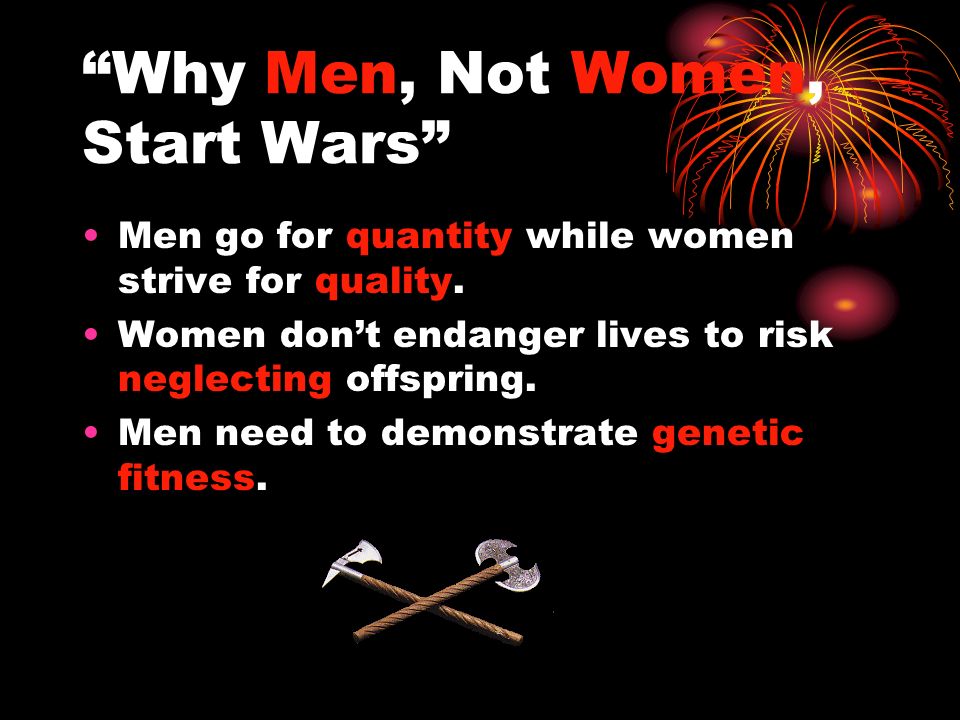 “Why Men, Not Women, Start Wars”

• Men go for quantity while women strive for quality.
• Women don’t endanger lives to risk neglecting offspring.
• Men need to demonstrate genetic fitness.